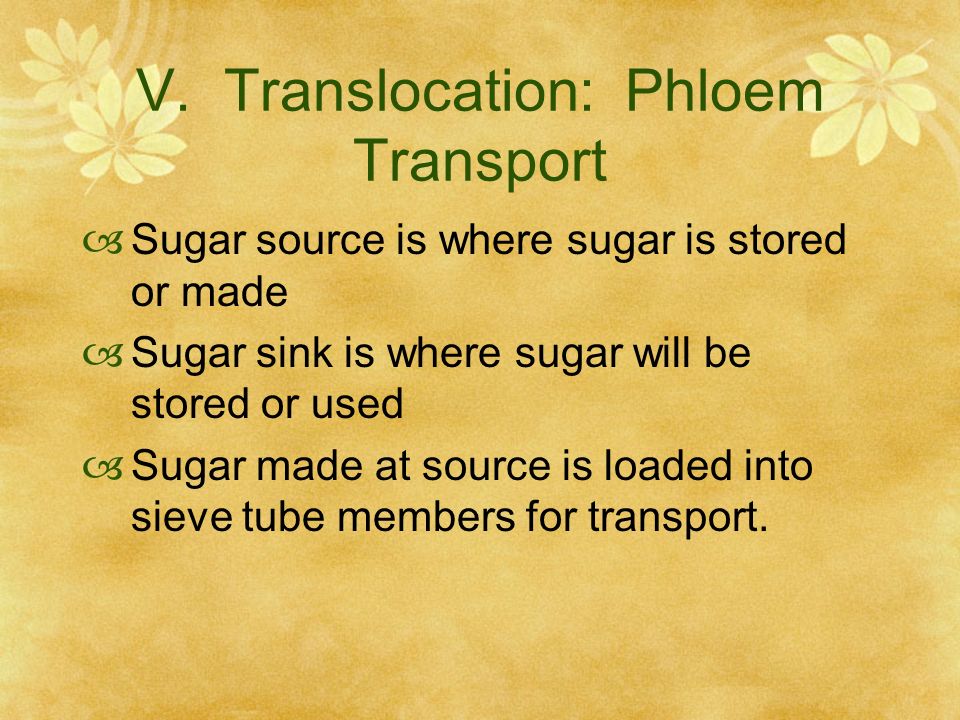 V. Translocation: Phloem Transport

Sugar source is where sugar is stored or made

Sugar sink is where sugar will be stored or used

Sugar made at source is loaded into sieve tube members for transport.